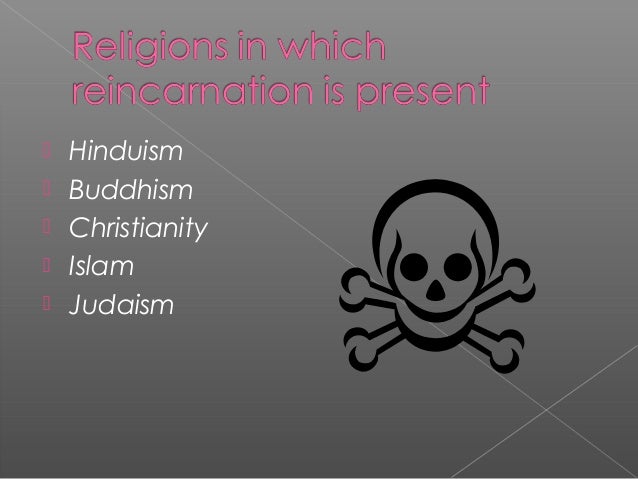 Religions in which reincarnation is present

Hinduism
Buddhism
Christianity
Islam
Judaism